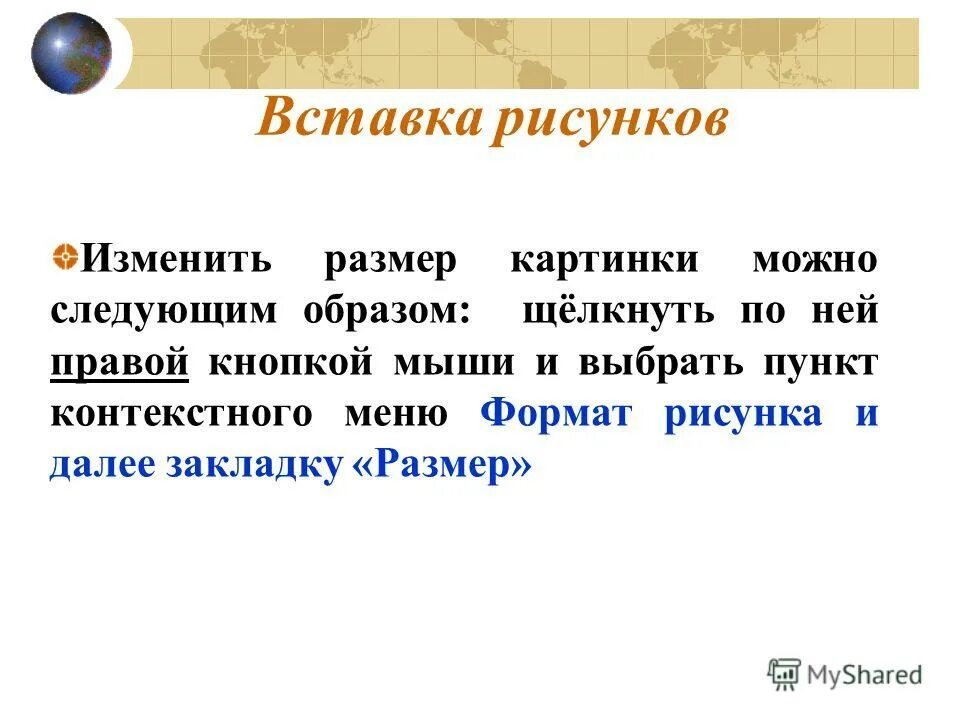 Вставка рисунков

Изменить размер картинки можно следующим образом: щёлкнуть по ней правой кнопкой мыши и выбрать пункт контекстного меню Формат рисунка и далее закладку «Размер»

MyShared